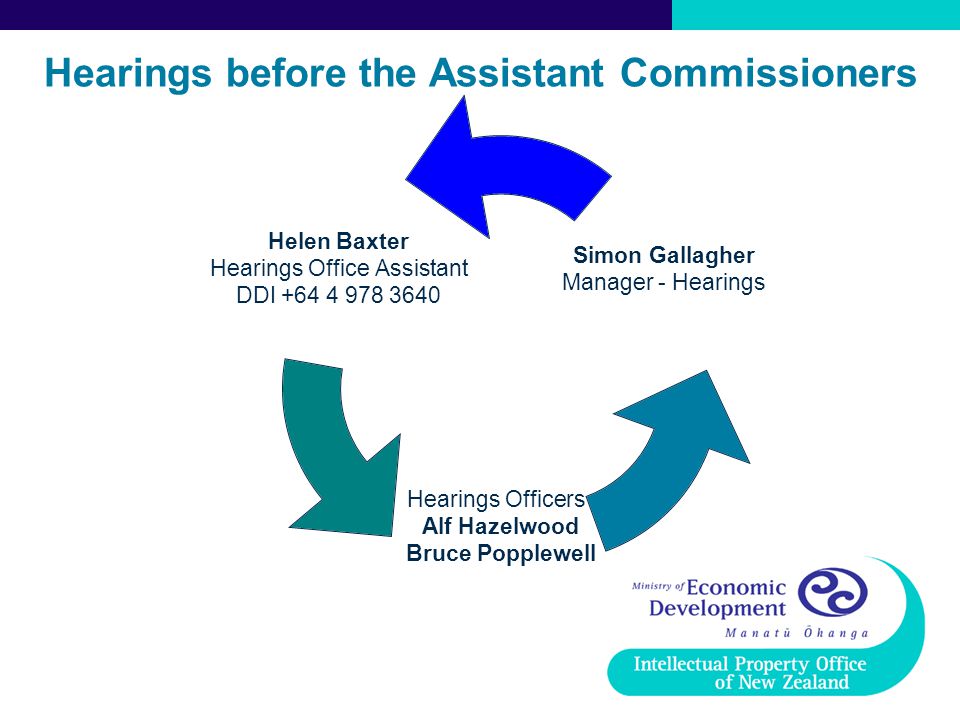 Hearings before the Assistant Commissioners

Helen Baxter
Hearings Office Assistant
DDI +64 4 978 3640

Simon Gallagher
Manager - Hearings

Hearings Officers
Alf Hazelwood
Bruce Popplewell

Ministry of Economic Development
Manatū Ōhanga

Intellectual Property Office of New Zealand